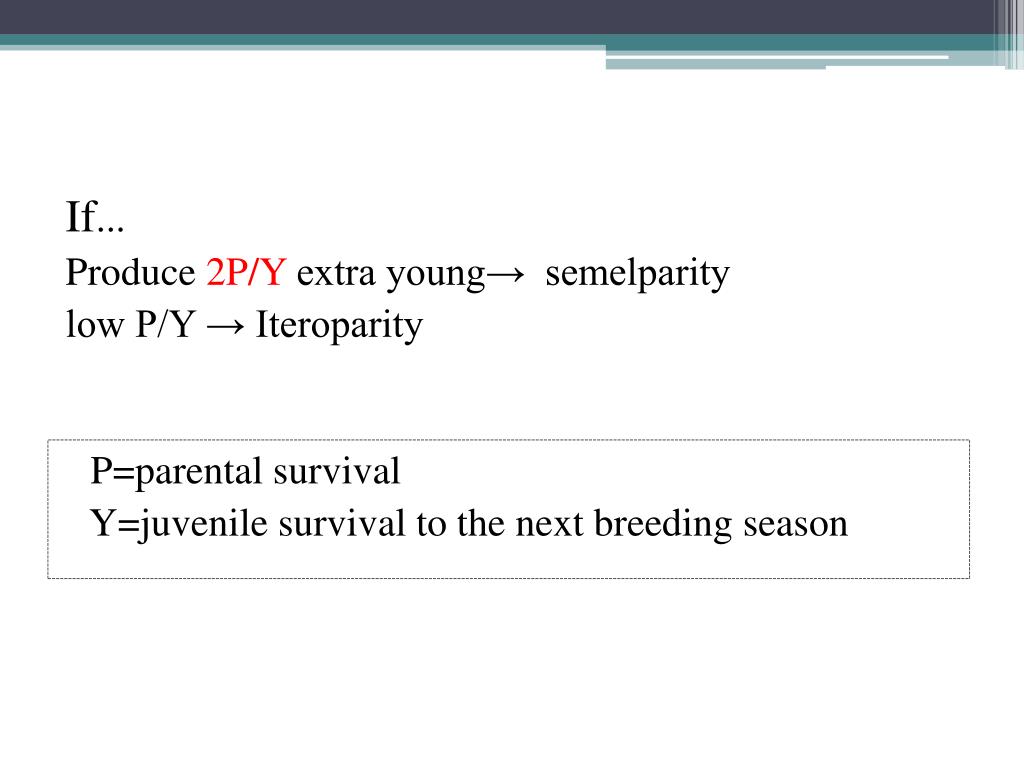 If...
Produce 2P/Y extra young→ semelparity
low P/Y → Iteroparity

P=parental survival
Y=juvenile survival to the next breeding season